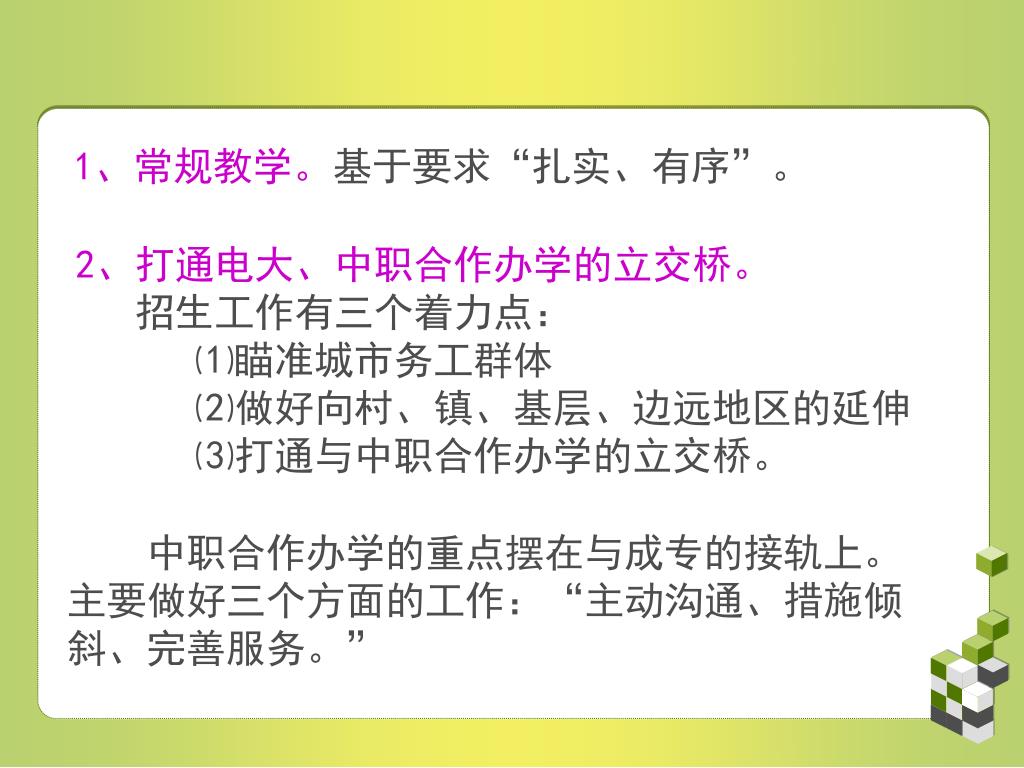 1、常规教学。基于要求“扎实、有序”。

2、打通电大、中职合作办学的立交桥。
招生工作有三个着力点：
⑴瞄准城市务工群体
⑵做好向村、镇、基层、边远地区的延伸
⑶打通与中职合作办学的立交桥。

中职合作办学的重点摆在与成专的接轨上。主要做好三个方面的工作：“主动沟通、措施倾斜、完善服务。”